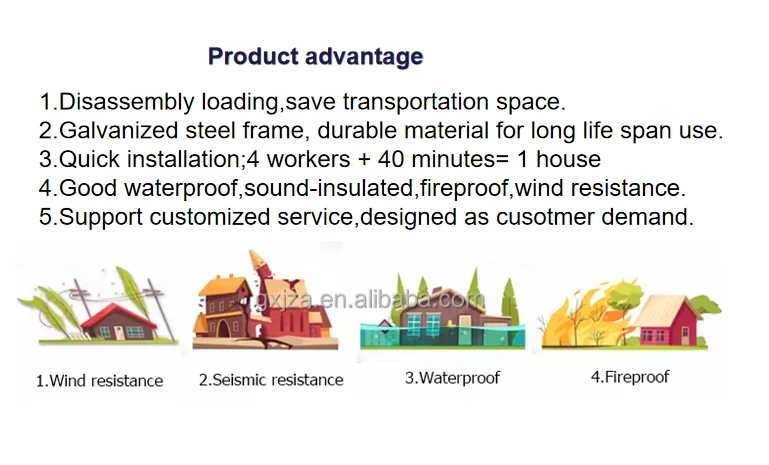 Product advantage

1.Disassembly loading,save transportation space.
2.Galvanized steel frame, durable material for long life span use.
3.Quick installation;4 workers + 40 minutes= 1 house
4.Good waterproof,sound-insulated,fireproof,wind resistance.
5.Support customized service,designed as cusotmer demand.

gxjza.en.alibaba.com

1.Wind resistance

2.Seismic resistance

3.Waterproof

4.Fireproof